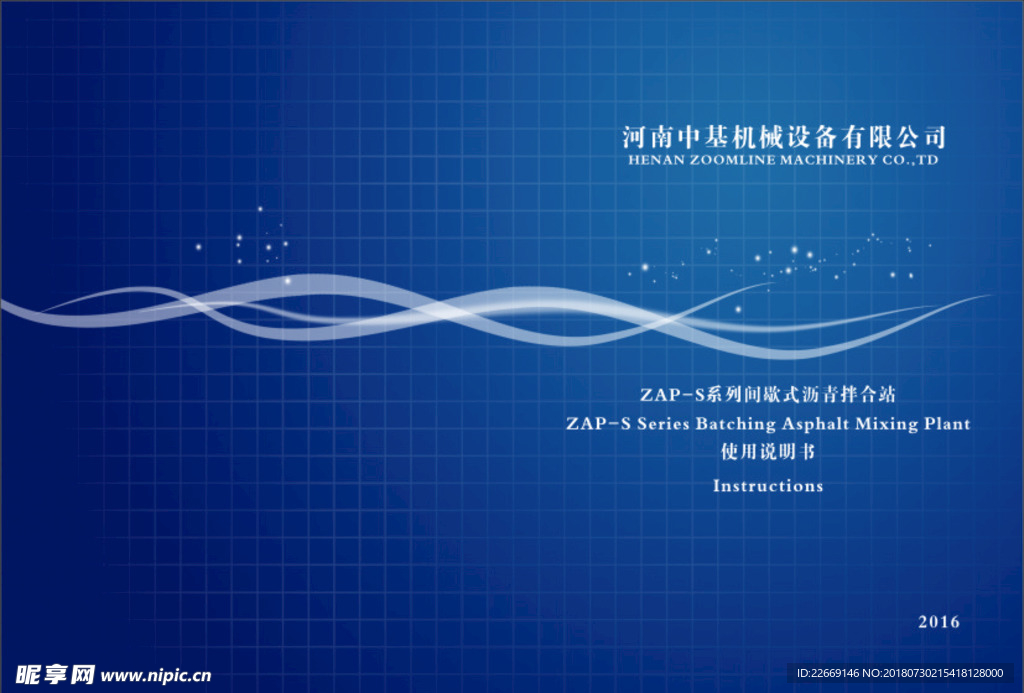 河南中基机械设备有限公司
HENAN ZOOMLINE MACHINERY CO.,TD

ZAP-S系列间歇式沥青拌合站
ZAP-S Series Batching Asphalt Mixing Plant
使用说明书
Instructions

2016

昵享网 www.nipic.cn

ID:22669146 NO:20180730215418128000